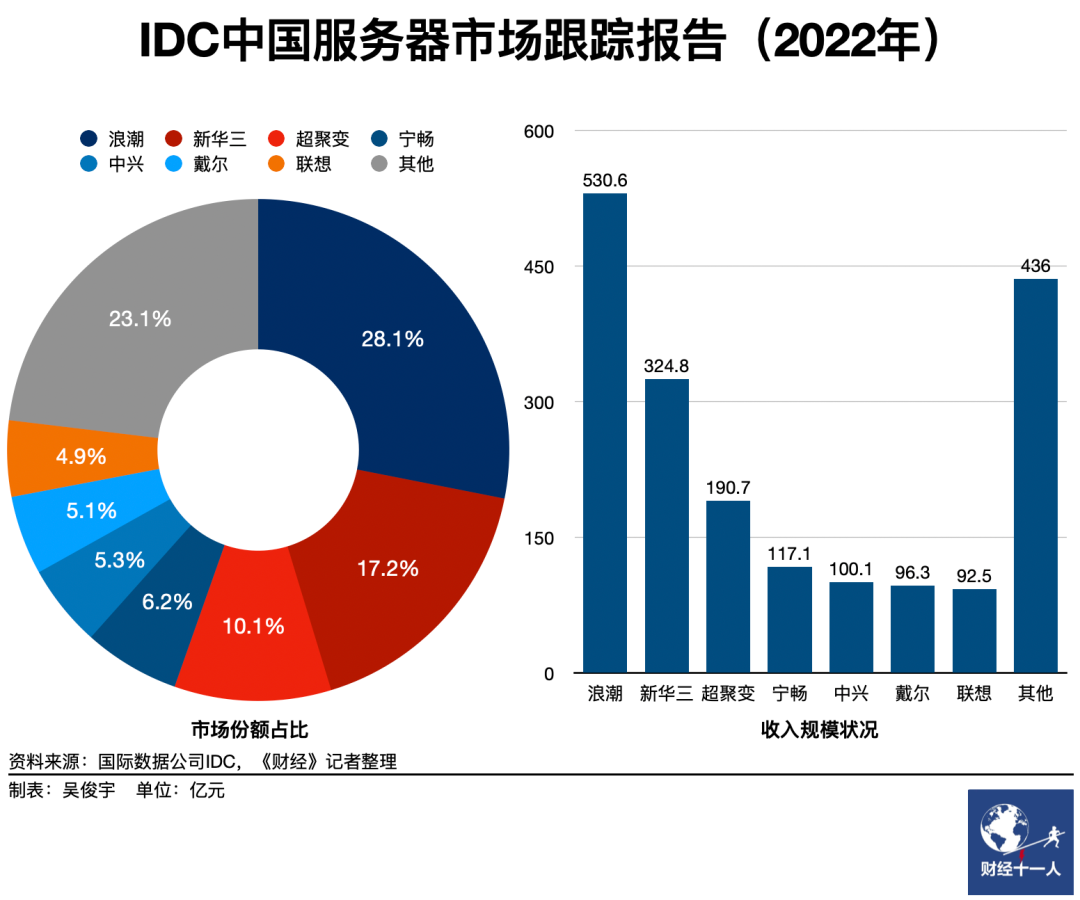 IDC中国服务器市场跟踪报告（2022年）

浪潮 新华三 超聚变 宁畅
中兴 戴尔 联想 其他

28.1%
17.2%
10.1%
6.2%
5.3%
5.1%
4.9%
23.1%

市场份额占比

600
450
300
150
0

530.6
324.8
190.7
117.1
100.1
96.3
92.5
436

浪潮 新华三 超聚变 宁畅 中兴 戴尔 联想 其他

收入规模状况

资料来源：国际数据公司IDC，《财经》记者整理

制表：吴俊宇 单位：亿元

财经十一人